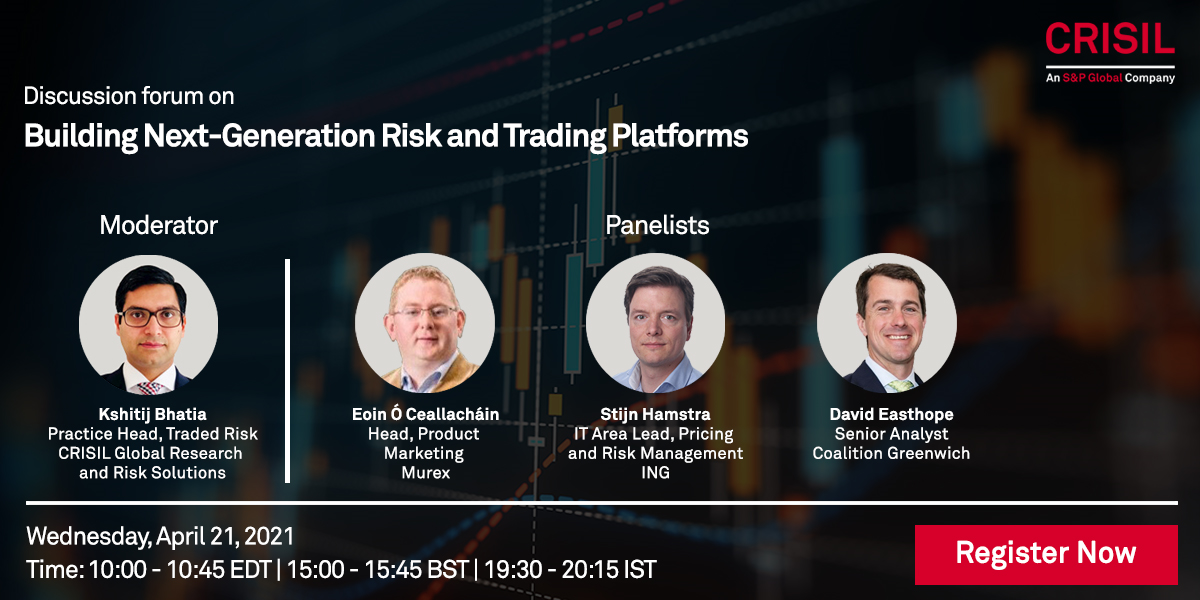 CRISIL
An S&P Global Company

Discussion forum on
Building Next-Generation Risk and Trading Platforms

Moderator

Kshitij Bhatia
Practice Head, Traded Risk
CRISIL Global Research and Risk Solutions

Panelists

Eoin Ó Ceallacháin
Head, Product Marketing
Murex

Stijn Hamstra
IT Area Lead, Pricing and Risk Management
ING

David Easthope
Senior Analyst
Coalition Greenwich

Wednesday, April 21, 2021
Time: 10:00 - 10:45 EDT | 15:00 - 15:45 BST | 19:30 - 20:15 IST

Register Now